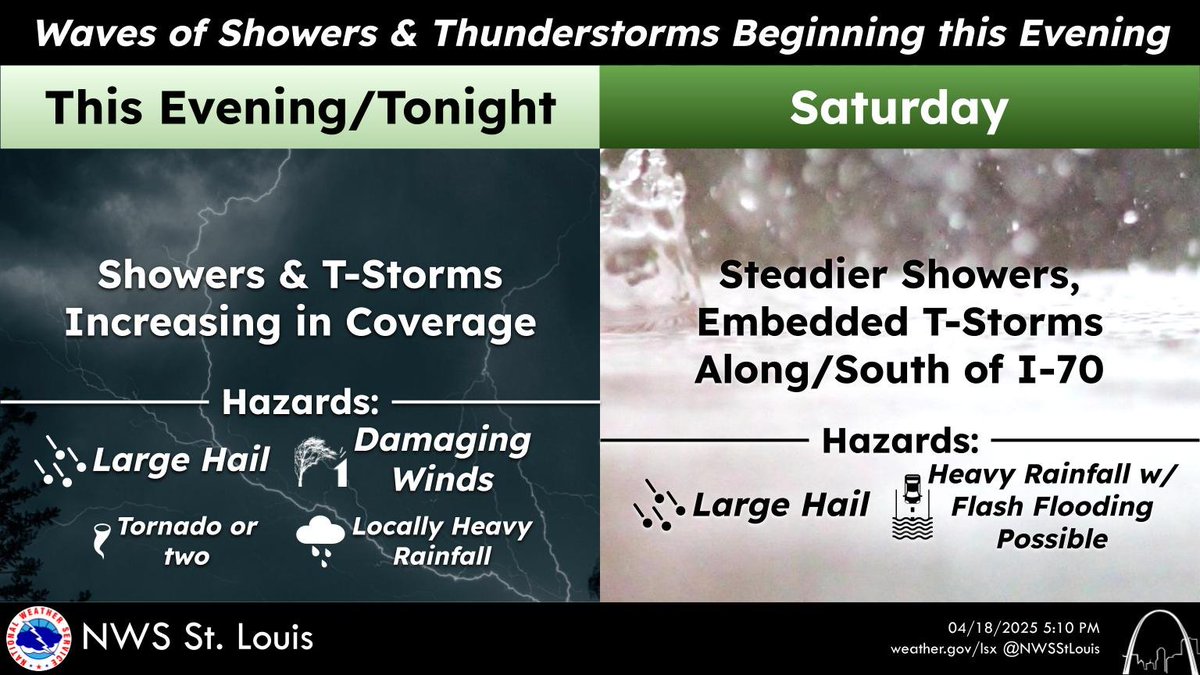 Waves of Showers & Thunderstorms Beginning this Evening

This Evening/Tonight

Showers & T-Storms Increasing in Coverage

Hazards:

Large Hail

Damaging Winds

Tornado or two

Locally Heavy Rainfall

Saturday

Steadier Showers, Embedded T-Storms Along/South of I-70

Hazards:

Large Hail

Heavy Rainfall w/ Flash Flooding Possible

NATIONAL WEATHER SERVICE

NWS St. Louis

04/18/2025 5:10 PM
weather.gov/lsx @NWSStLouis